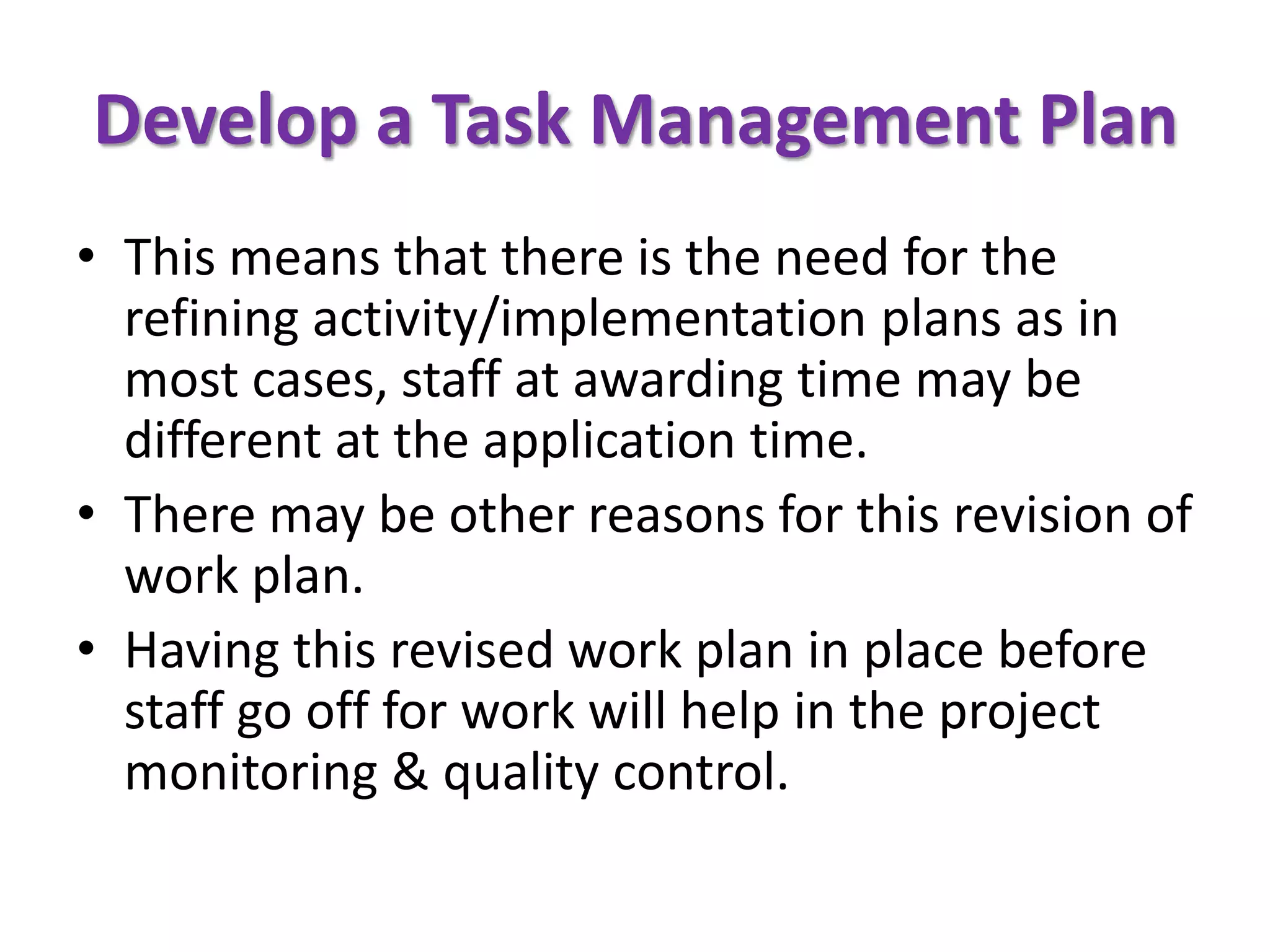 Develop a Task Management Plan

• This means that there is the need for the refining activity/implementation plans as in most cases, staff at awarding time may be different at the application time.

• There may be other reasons for this revision of work plan.

• Having this revised work plan in place before staff go off for work will help in the project monitoring & quality control.